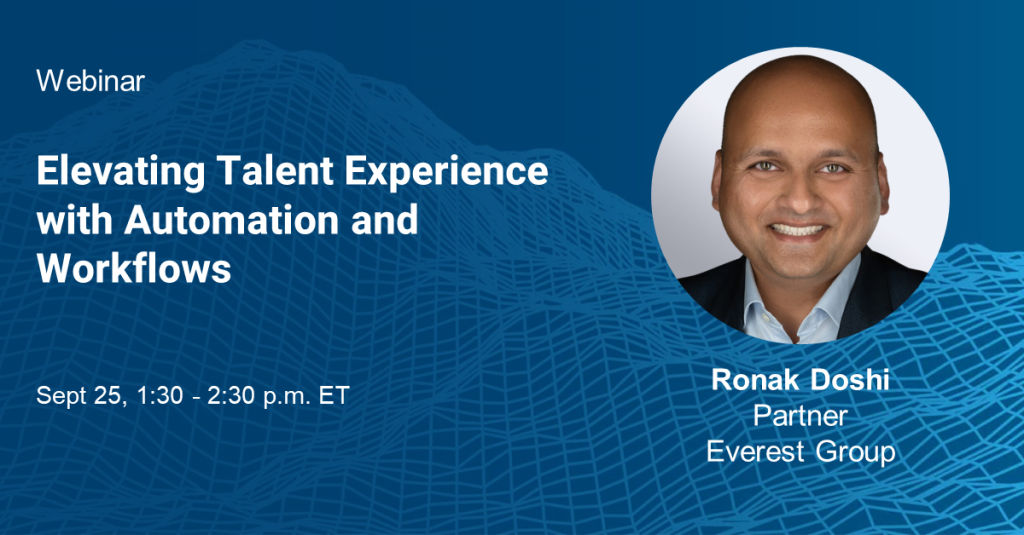 Webinar

Elevating Talent Experience with Automation and Workflows

Sept 25, 1:30 - 2:30 p.m. ET

Ronak Doshi
Partner
Everest Group